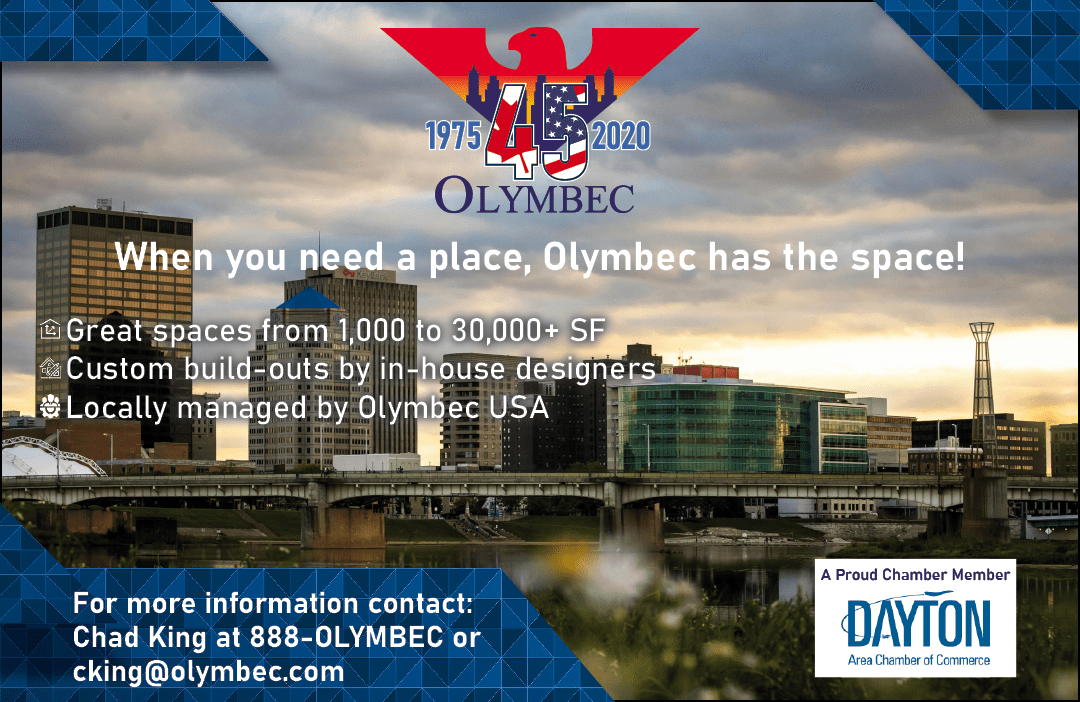 1975 45 2020
OLYMBEC

When you need a place, Olymbec has the space!

Great spaces from 1,000 to 30,000+ SF
Custom build-outs by in-house designers
Locally managed by Olymbec USA

For more information contact:
Chad King at 888-OLYMBEC or
cking@olymbec.com

A Proud Chamber Member
DAYTON
Area Chamber of Commerce